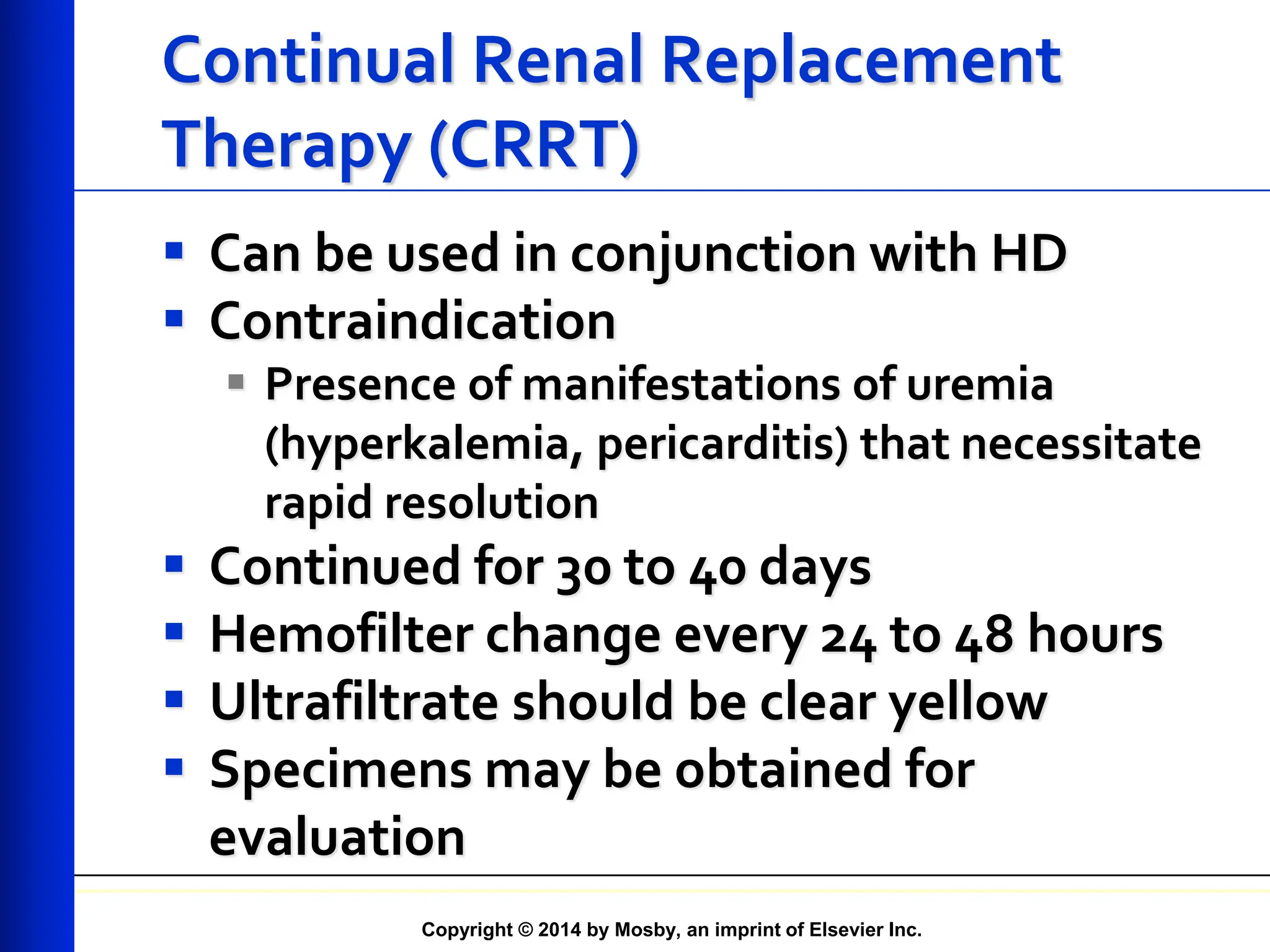 Continual Renal Replacement Therapy (CRRT)

▪ Can be used in conjunction with HD
▪ Contraindication
  ▪ Presence of manifestations of uremia (hyperkalemia, pericarditis) that necessitate rapid resolution
▪ Continued for 30 to 40 days
▪ Hemofilter change every 24 to 48 hours
▪ Ultrafiltrate should be clear yellow
▪ Specimens may be obtained for evaluation

Copyright © 2014 by Mosby, an imprint of Elsevier Inc.